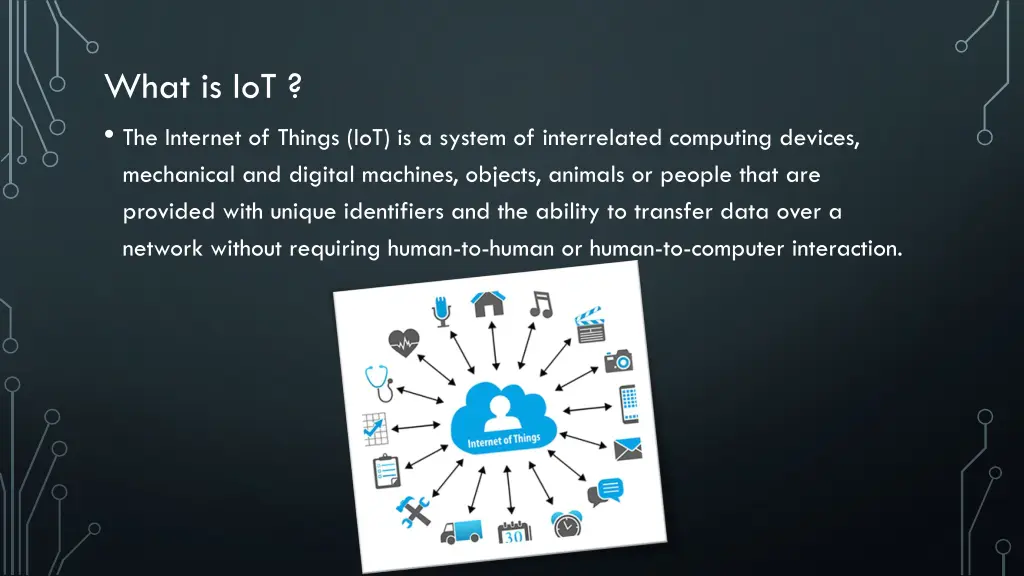 What is IoT ?

• The Internet of Things (IoT) is a system of interrelated computing devices, mechanical and digital machines, objects, animals or people that are provided with unique identifiers and the ability to transfer data over a network without requiring human-to-human or human-to-computer interaction.

Internet of Things

30